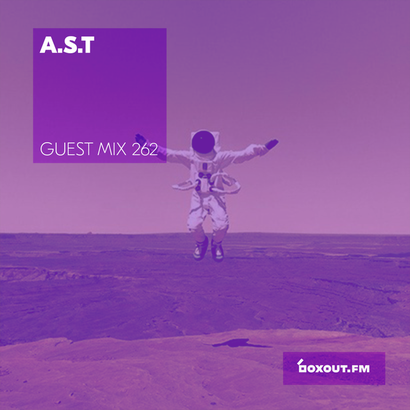 A.S.T

GUEST MIX 262

BOXOUT.FM